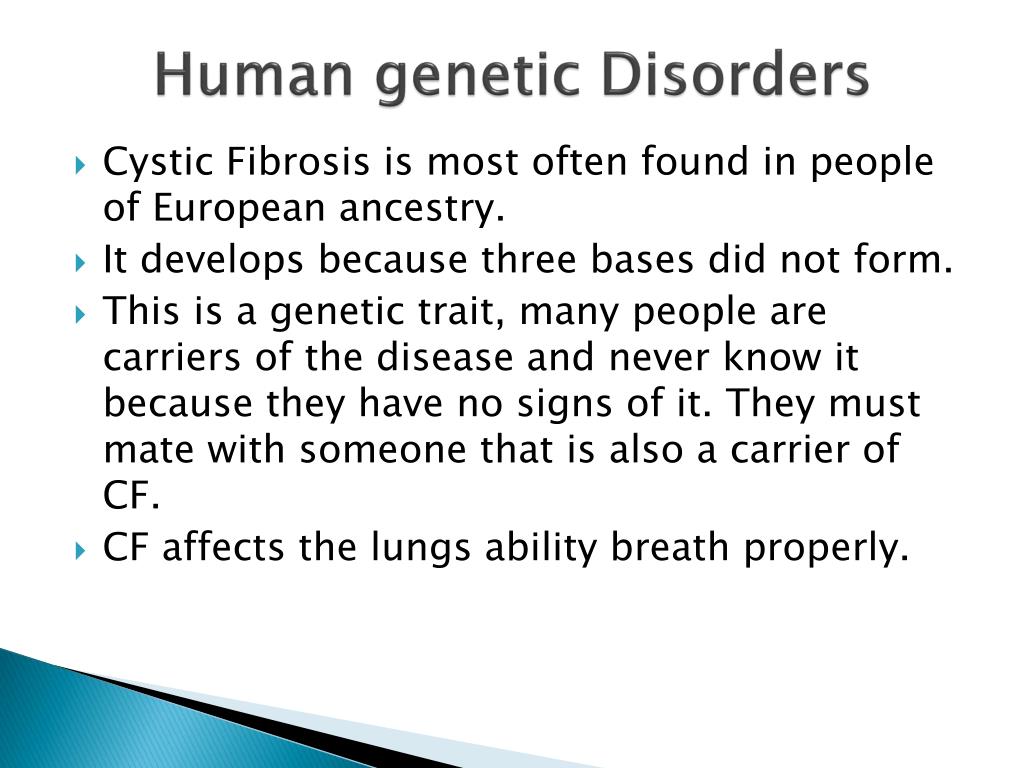 Human genetic Disorders

Cystic Fibrosis is most often found in people of European ancestry.

It develops because three bases did not form.

This is a genetic trait, many people are carriers of the disease and never know it because they have no signs of it. They must mate with someone that is also a carrier of CF.

CF affects the lungs ability breath properly.